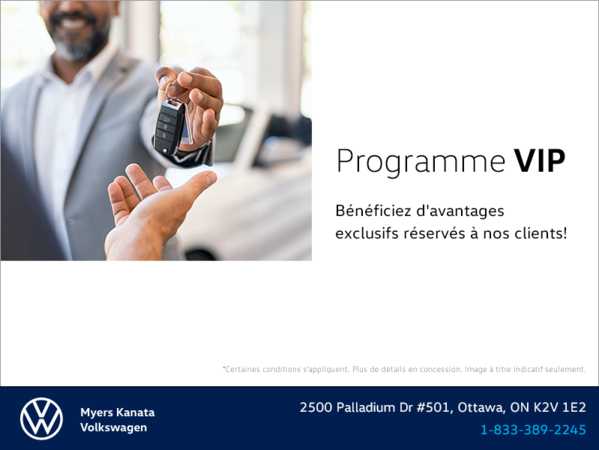 Programme VIP

Bénéficiez d'avantages exclusifs réservés à nos clients!

*Certaines conditions s'appliquent. Plus de détails en concession. Image à titre indicatif seulement.

Myers Kanata Volkswagen

2500 Palladium Dr #501, Ottawa, ON K2V 1E2
1-833-389-2245